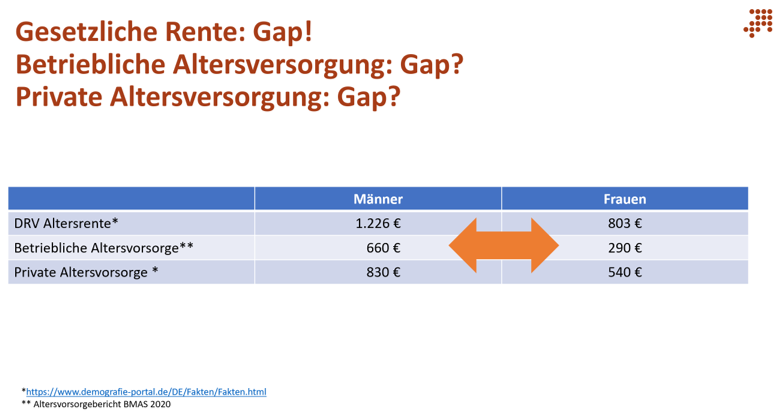 Gesetzliche Rente: Gap!
Betriebliche Altersversorgung: Gap?
Private Altersversorgung: Gap?

| | Männer | Frauen |
|---|---|---|
| DRV Altersrente* | 1.226 € | 803 € |
| Betriebliche Altersvorsorge** | 660 € | 290 € |
| Private Altersvorsorge * | 830 € | 540 € |

*https://www.demografie-portal.de/DE/Fakten/Fakten.html
** Altersvorsorgebericht BMAS 2020